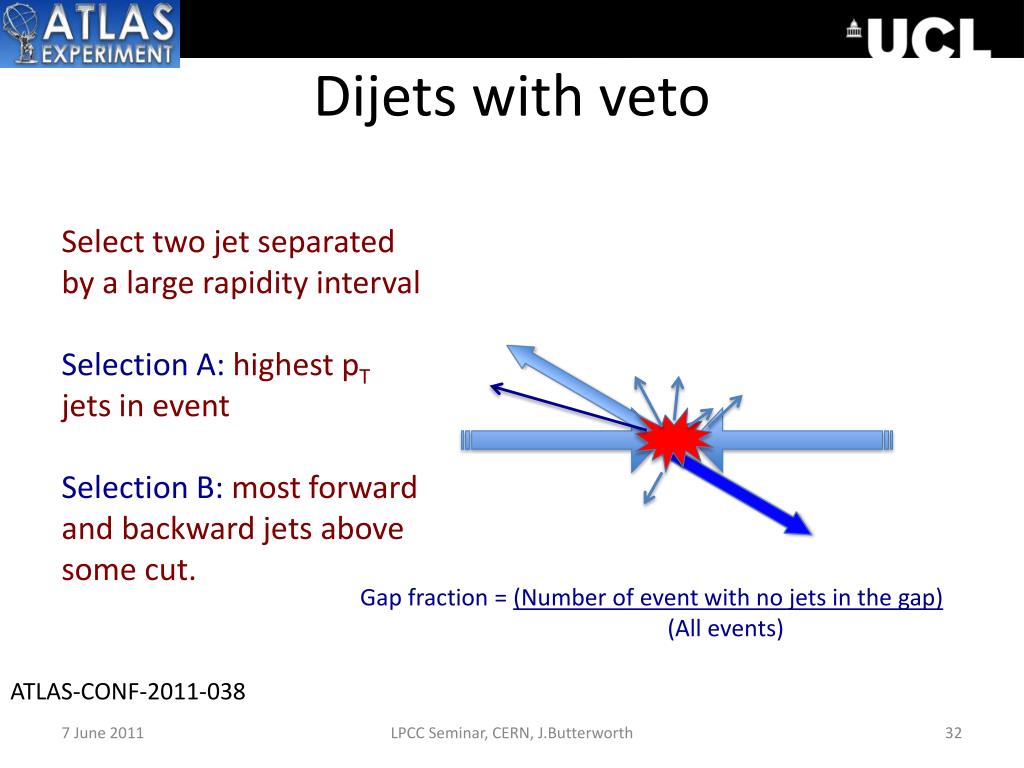 ATLAS EXPERIMENT

UCL

Dijets with veto

Select two jet separated by a large rapidity interval

Selection A: highest $p_T$ jets in event

Selection B: most forward and backward jets above some cut.

Gap fraction = (Number of event with no jets in the gap)
(All events)

ATLAS-CONF-2011-038

7 June 2011

LPCC Seminar, CERN, J.Butterworth

32